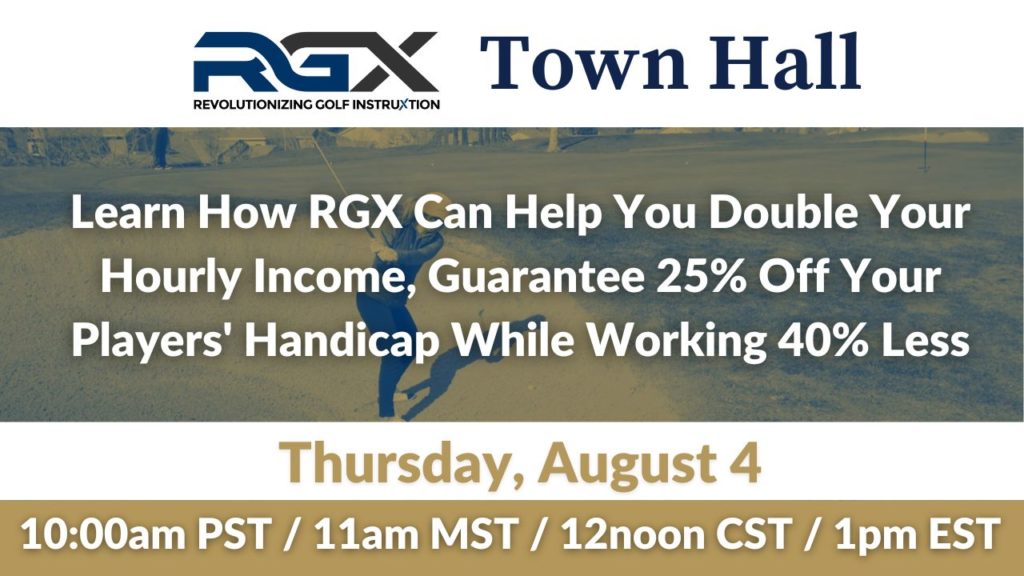 RGX
REVOLUTIONIZING GOLF INSTRUXTION

Town Hall

Learn How RGX Can Help You Double Your Hourly Income, Guarantee 25% Off Your Players' Handicap While Working 40% Less

Thursday, August 4

10:00am PST / 11am MST / 12noon CST / 1pm EST